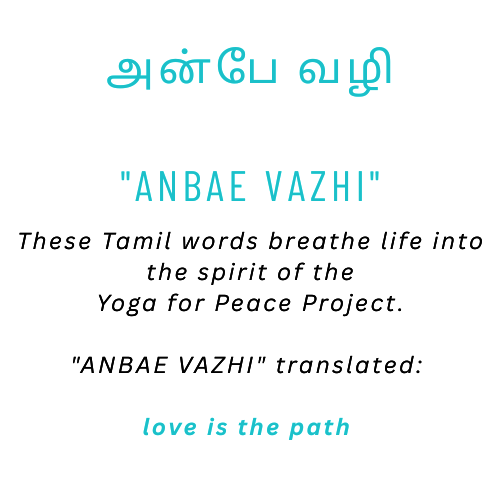 அன்பே வழி

"ANBAE VAZHI"

These Tamil words breathe life into the spirit of the Yoga for Peace Project.

"ANBAE VAZHI" translated:

love is the path